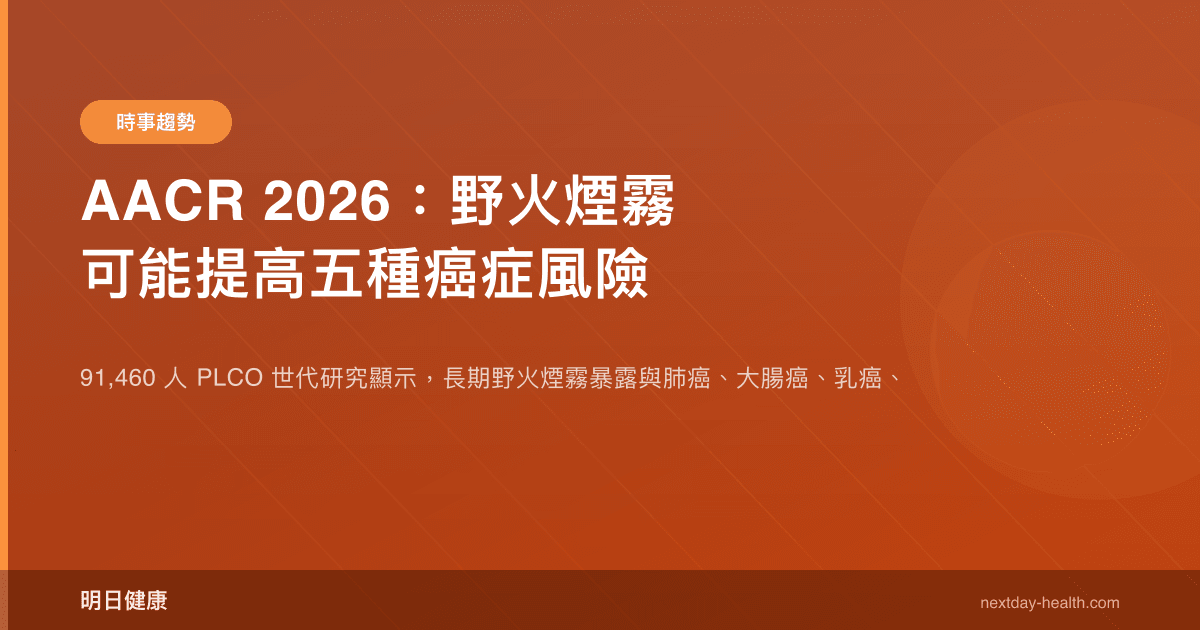 時事趨勢

AACR 2026：野火煙霧可能提高五種癌症風險

91,460 人 PLCO 世代研究顯示，長期野火煙霧暴露與肺癌、大腸癌、乳癌、

明日健康

nextday-health.com